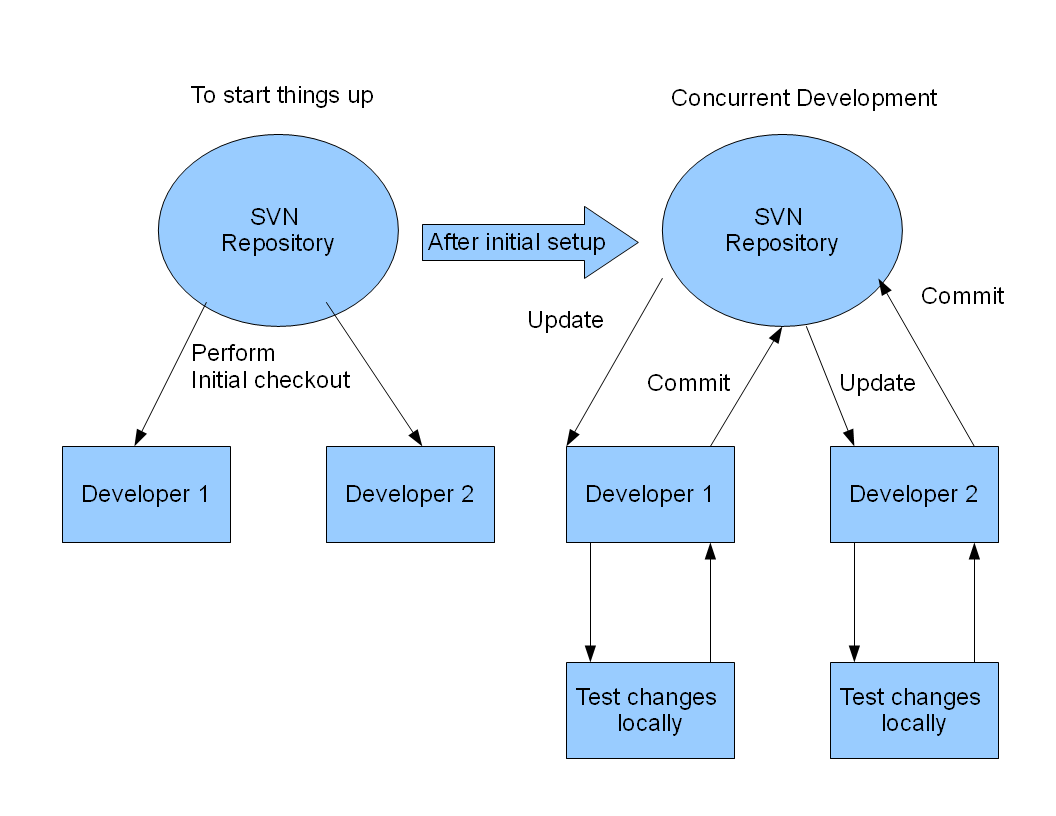 To start things up

SVN Repository

Perform Initial checkout

Developer 1

Developer 2

After initial setup

Concurrent Development

SVN Repository

Update

Commit

Update

Commit

Developer 1

Developer 2

Test changes locally

Test changes locally